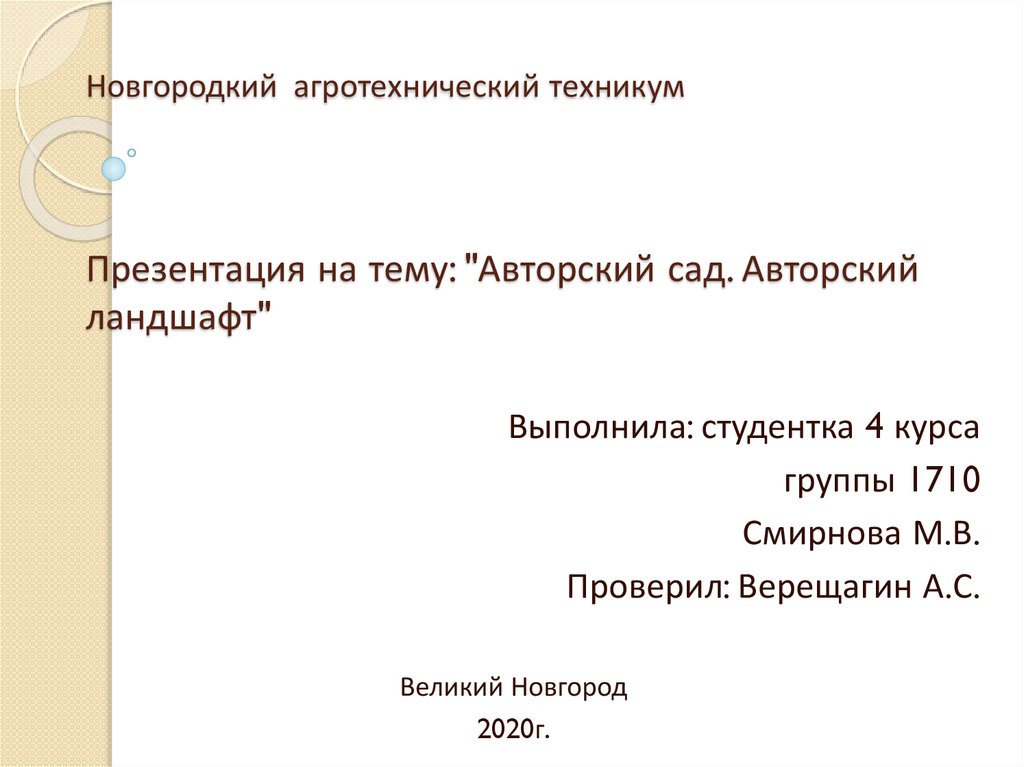 Новгородкий агротехнический техникум

Презентация на тему: "Авторский сад. Авторский ландшафт"

Выполнила: студентка 4 курса

группы 1710

Смирнова М.В.

Проверил: Верещагин А.С.

Великий Новгород

2020г.